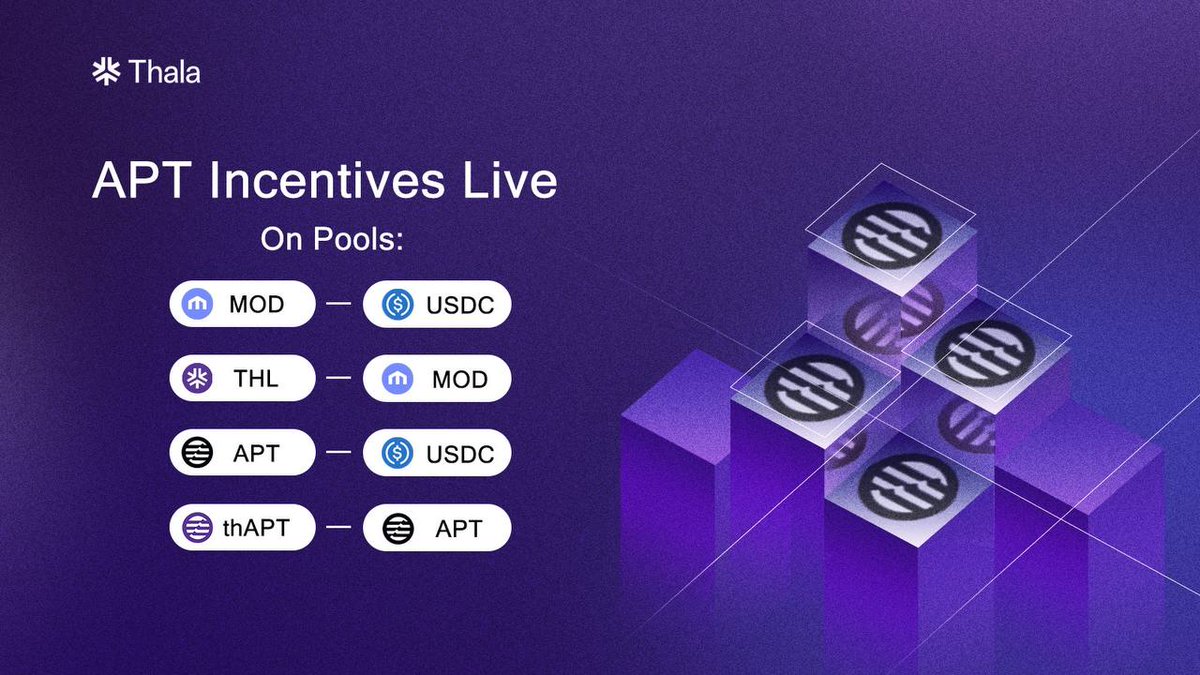 Thala

APT Incentives Live

On Pools:

MOD — USDC

THL — MOD

APT — USDC

thAPT — APT